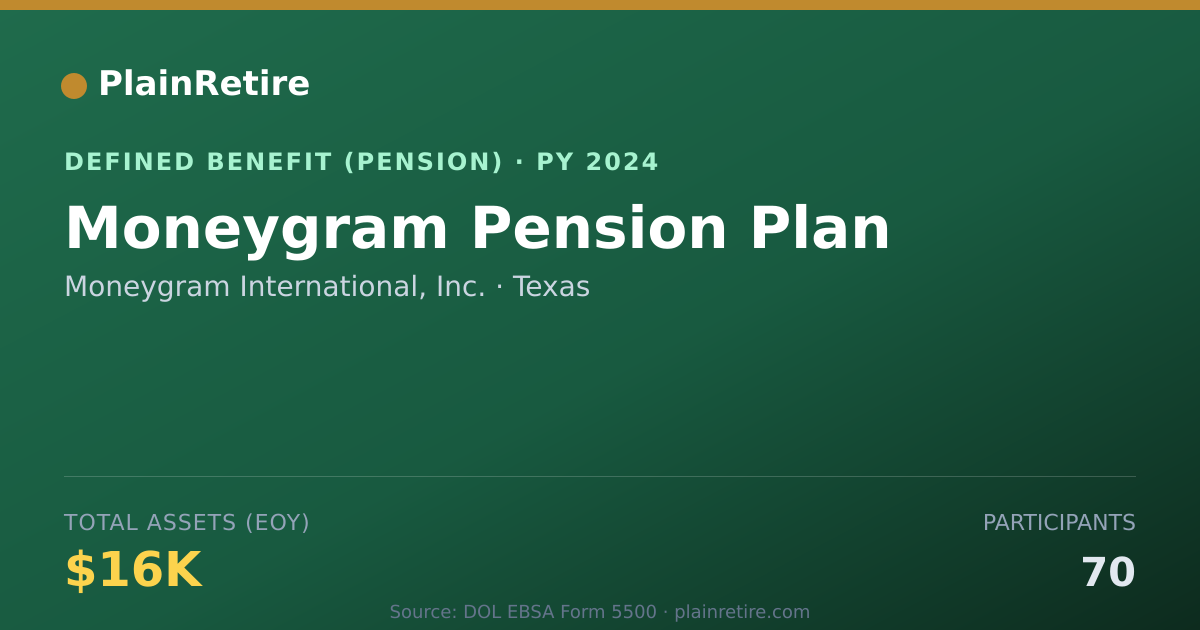 PlainRetire

DEFINED BENEFIT (PENSION) · PY 2024

Moneygram Pension Plan

Moneygram International, Inc. · Texas

TOTAL ASSETS (EOY)

$16K

PARTICIPANTS

70

Source: DOL EBSA Form 5500 · plainretire.com